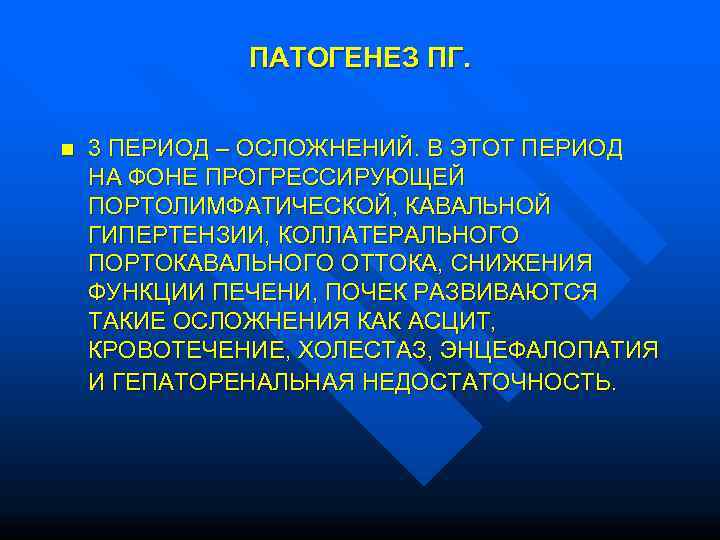 ПАТОГЕНЕЗ ПГ.

3 ПЕРИОД – ОСЛОЖНЕНИЙ. В ЭТОТ ПЕРИОД НА ФОНЕ ПРОГРЕССИРУЮЩЕЙ ПОРТОЛИМФАТИЧЕСКОЙ, КАВАЛЬНОЙ ГИПЕРТЕНЗИИ, КОЛЛАТЕРАЛЬНОГО ПОРТОКАВАЛЬНОГО ОТТОКА, СНИЖЕНИЯ ФУНКЦИИ ПЕЧЕНИ, ПОЧЕК РАЗВИВАЮТСЯ ТАКИЕ ОСЛОЖНЕНИЯ КАК АСЦИТ, КРОВОТЕЧЕНИЕ, ХОЛЕСТАЗ, ЭНЦЕФАЛОПАТИЯ И ГЕПАТОРЕНАЛЬНАЯ НЕДОСТАТОЧНОСТЬ.